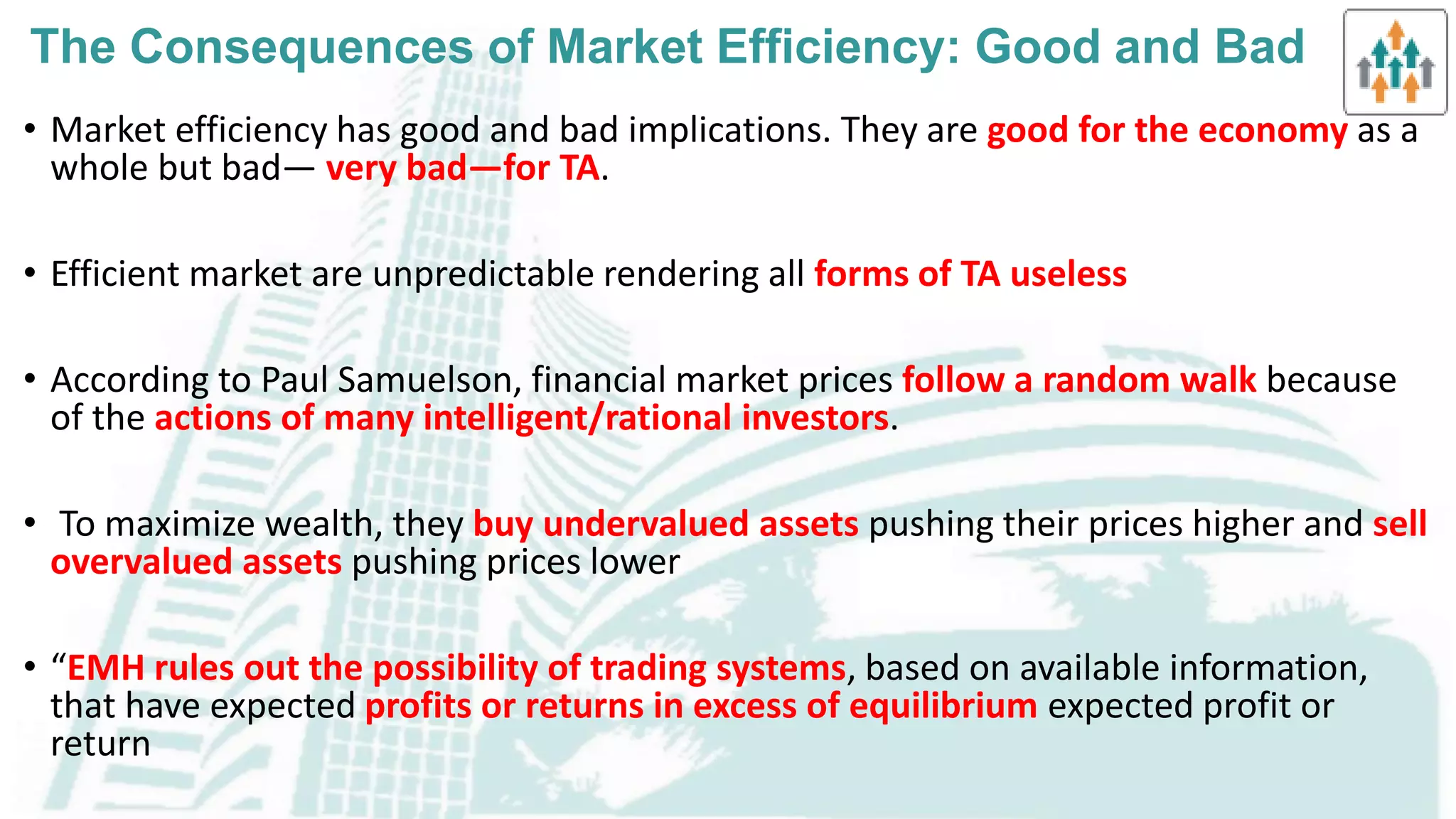 The Consequences of Market Efficiency: Good and Bad

• Market efficiency has good and bad implications. They are good for the economy as a whole but bad— very bad—for TA.

• Efficient market are unpredictable rendering all forms of TA useless

• According to Paul Samuelson, financial market prices follow a random walk because of the actions of many intelligent/rational investors.

• To maximize wealth, they buy undervalued assets pushing their prices higher and sell overvalued assets pushing prices lower

• “EMH rules out the possibility of trading systems, based on available information, that have expected profits or returns in excess of equilibrium expected profit or return